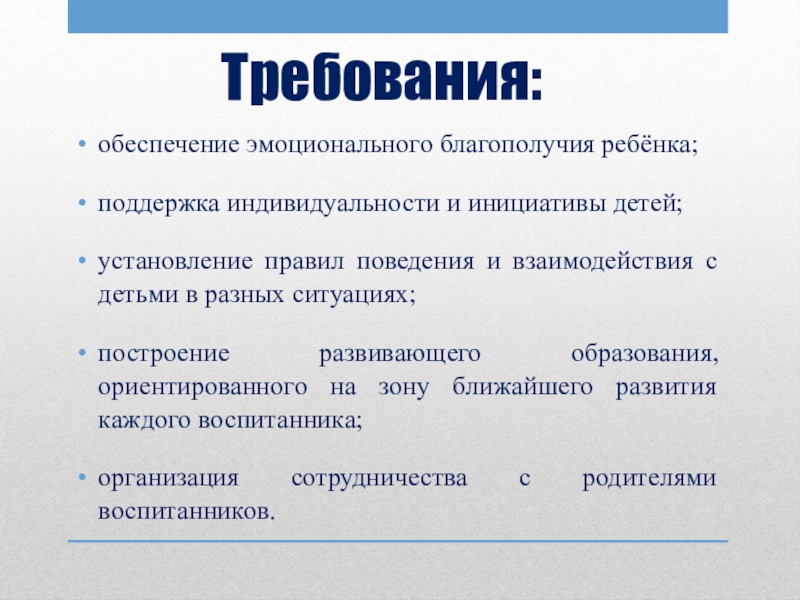 Требования:

• обеспечение эмоционального благополучия ребёнка;

• поддержка индивидуальности и инициативы детей;

• установление правил поведения и взаимодействия с детьми в разных ситуациях;

• построение развивающего образования, ориентированного на зону ближайшего развития каждого воспитанника;

• организация сотрудничества с родителями воспитанников.